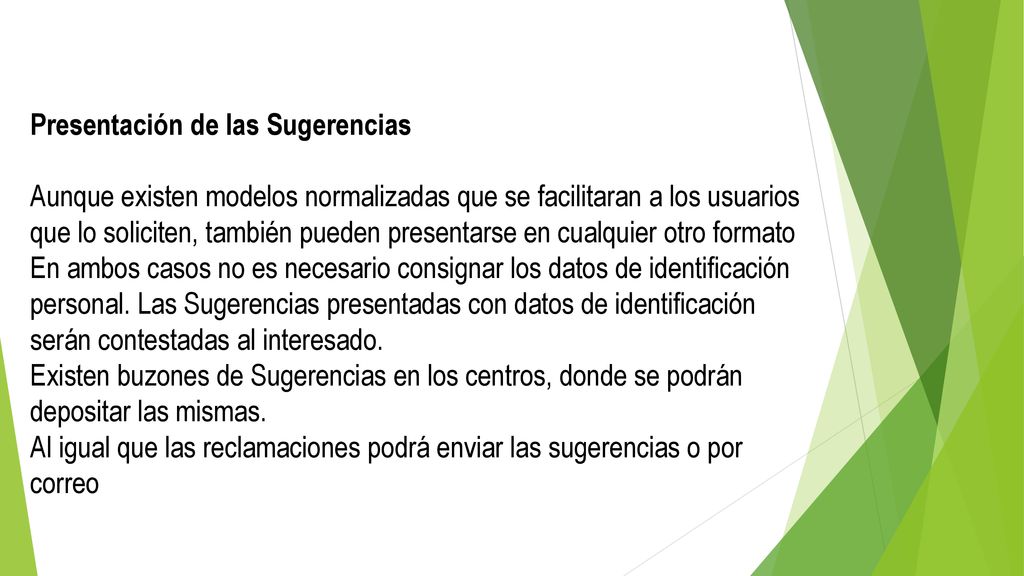 Presentación de las Sugerencias

Aunque existen modelos normalizadas que se facilitaran a los usuarios que lo soliciten, también pueden presentarse en cualquier otro formato En ambos casos no es necesario consignar los datos de identificación personal. Las Sugerencias presentadas con datos de identificación serán contestadas al interesado.
Existen buzones de Sugerencias en los centros, donde se podrán depositar las mismas.
Al igual que las reclamaciones podrá enviar las sugerencias o por correo